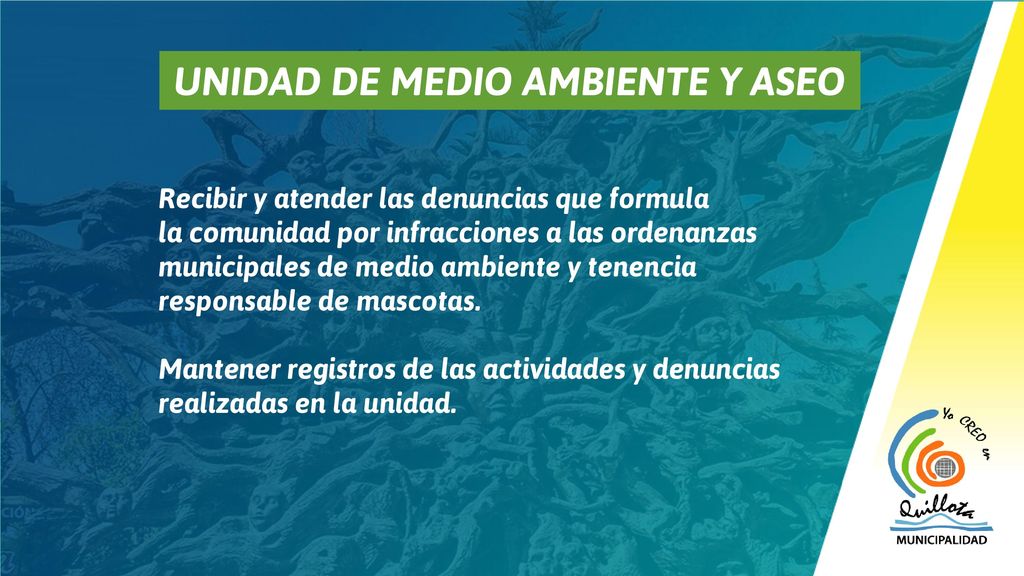 UNIDAD DE MEDIO AMBIENTE Y ASEO

Recibir y atender las denuncias que formula la comunidad por infracciones a las ordenanzas municipales de medio ambiente y tenencia responsable de mascotas.

Mantener registros de las actividades y denuncias realizadas en la unidad.

Yo CREO en
Quillota
MUNICIPALIDAD